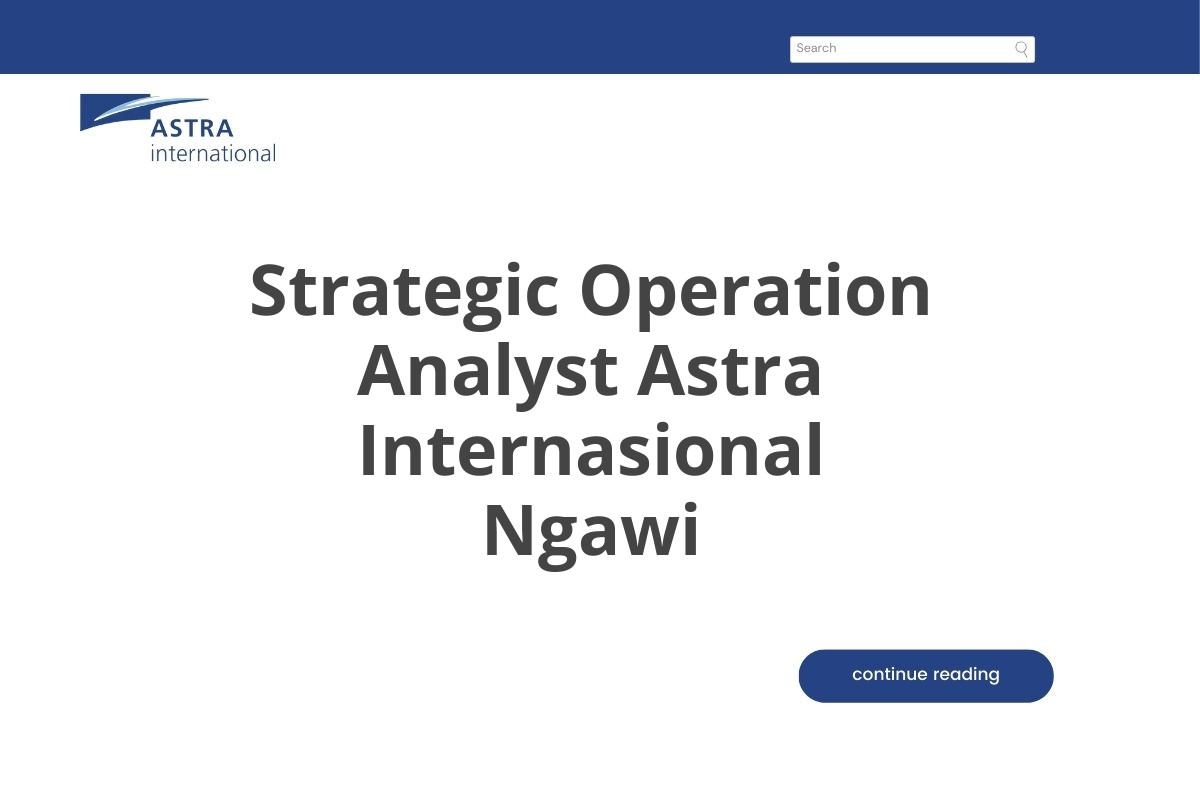 Search

ASTRA
international

Strategic Operation Analyst Astra Internasional Ngawi

continue reading